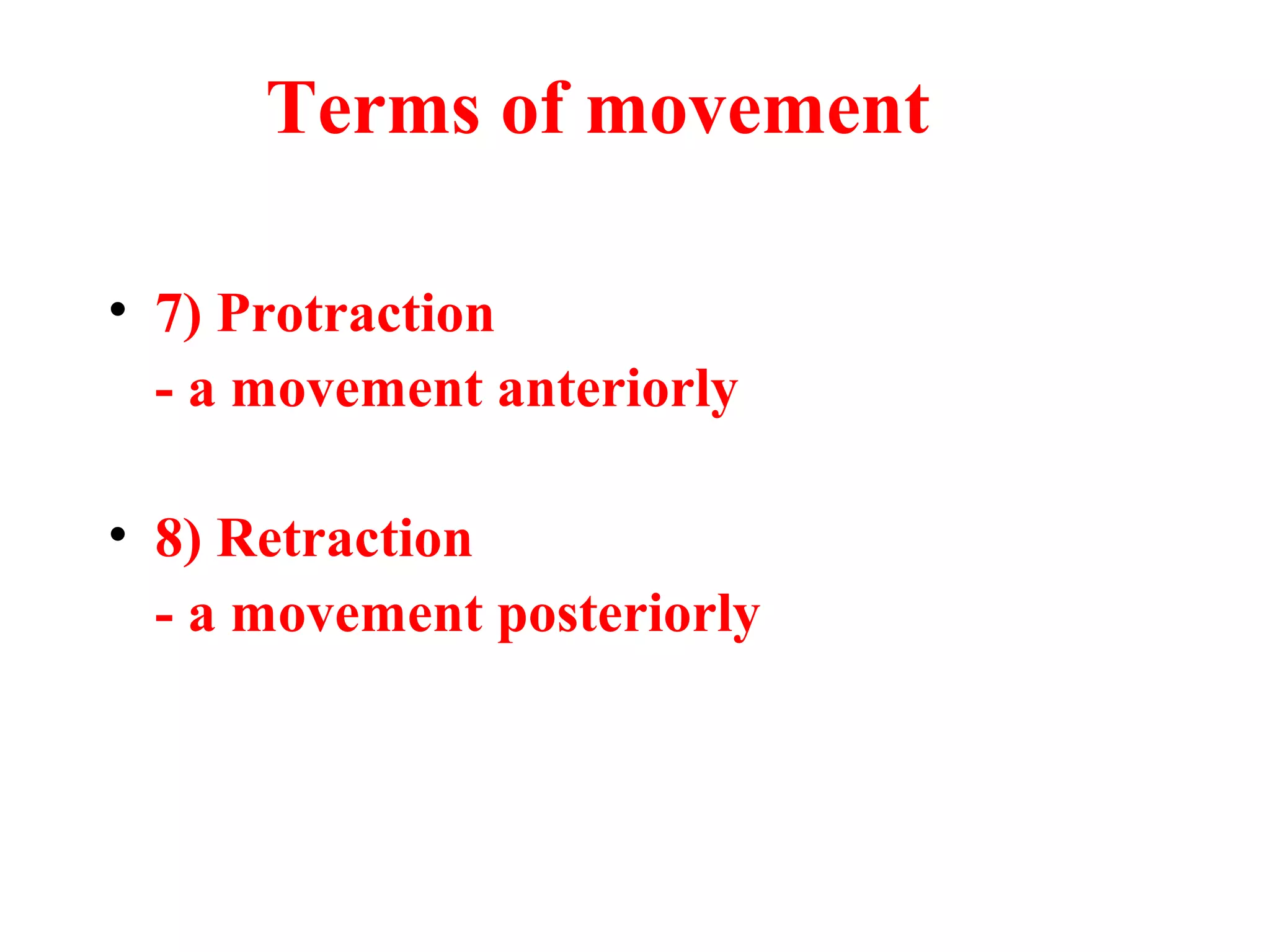 Terms of movement

• 7) Protraction
- a movement anteriorly

• 8) Retraction
- a movement posteriorly